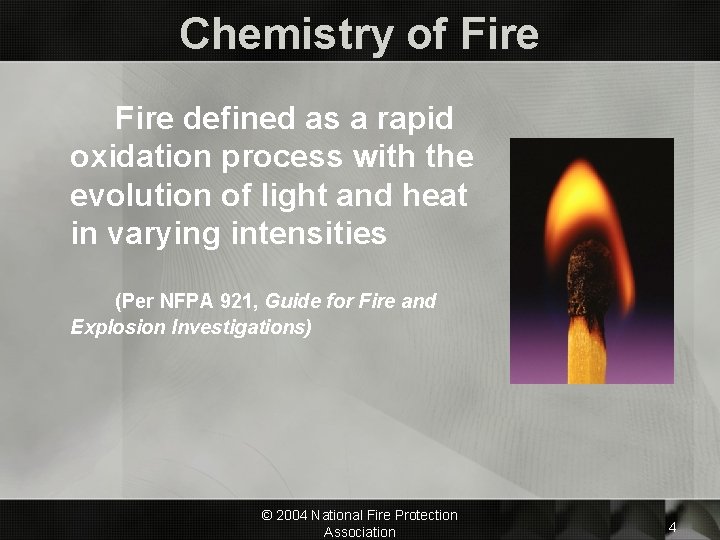 Chemistry of Fire

Fire defined as a rapid oxidation process with the evolution of light and heat in varying intensities

(Per NFPA 921, Guide for Fire and Explosion Investigations)

© 2004 National Fire Protection Association

4